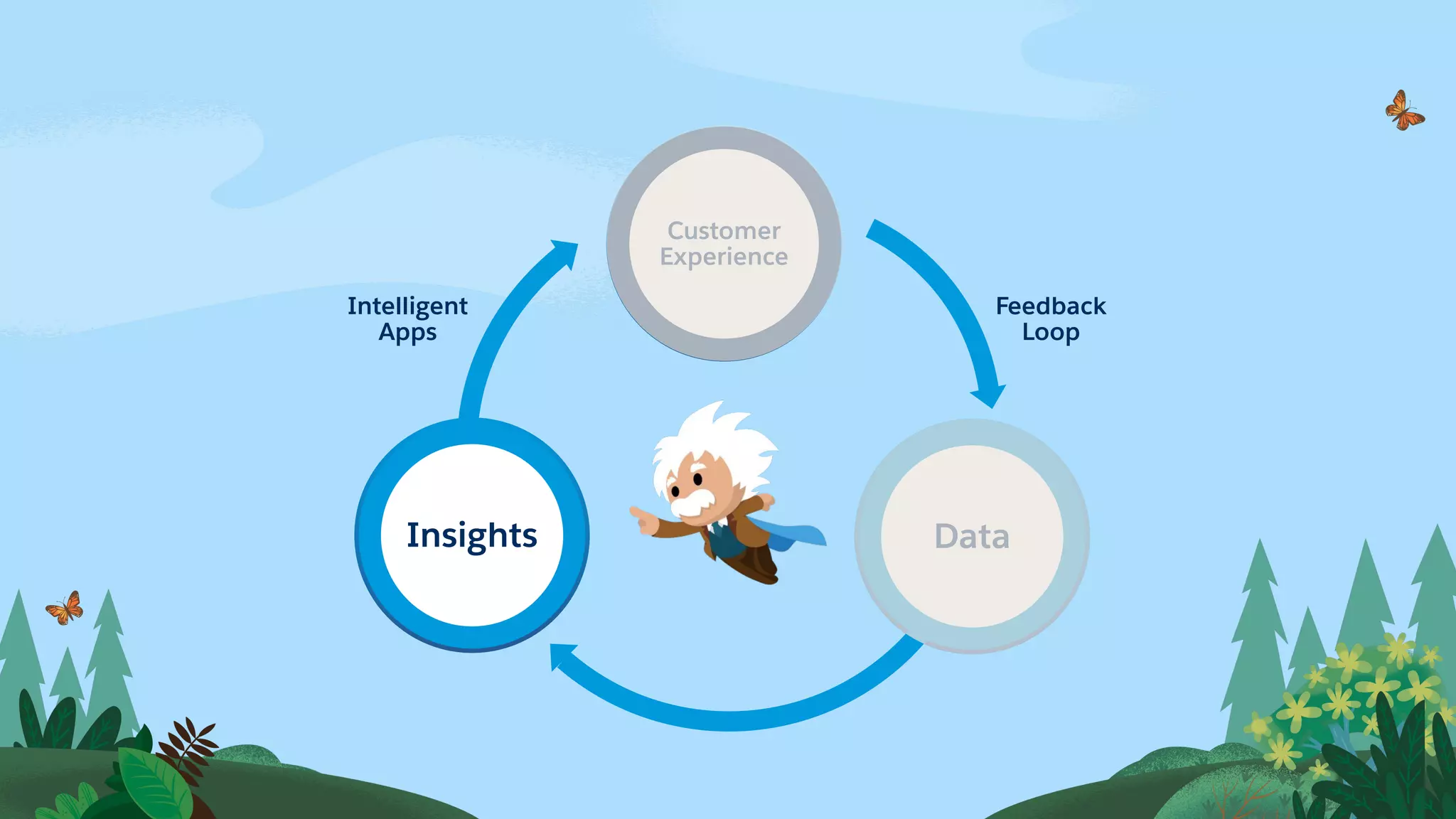 Customer Experience

Intelligent Apps

Feedback Loop

Insights

Data